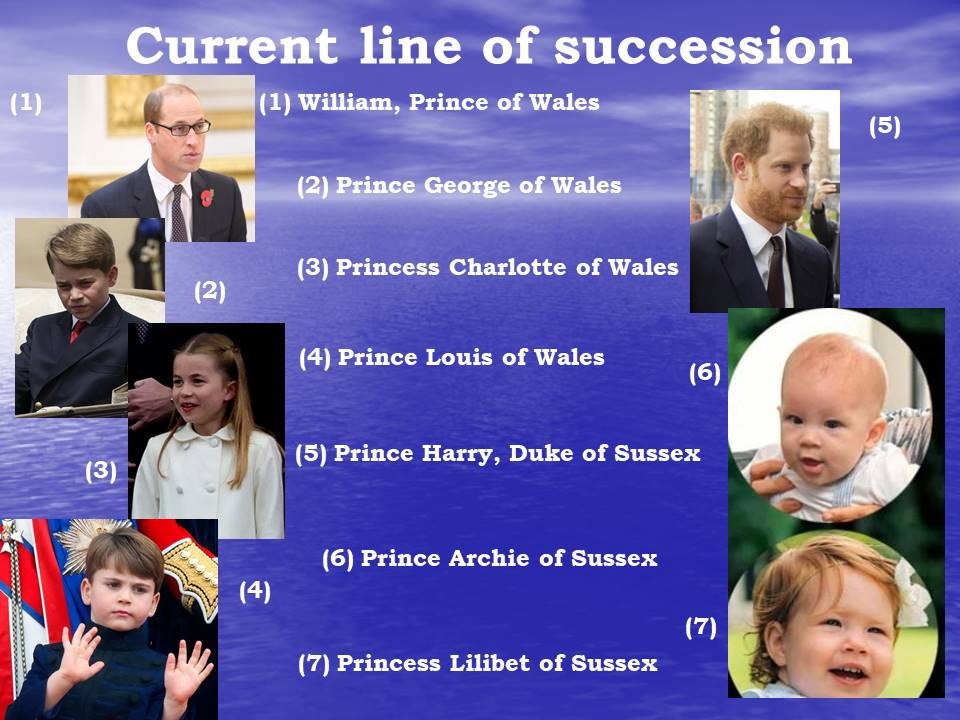 Current line of succession

(1)

(1) William, Prince of Wales

(5)

(2) Prince George of Wales

(3) Princess Charlotte of Wales

(2)

(4) Prince Louis of Wales

(6)

(5) Prince Harry, Duke of Sussex

(3)

(6) Prince Archie of Sussex

(4)

(7)

(7) Princess Lilibet of Sussex